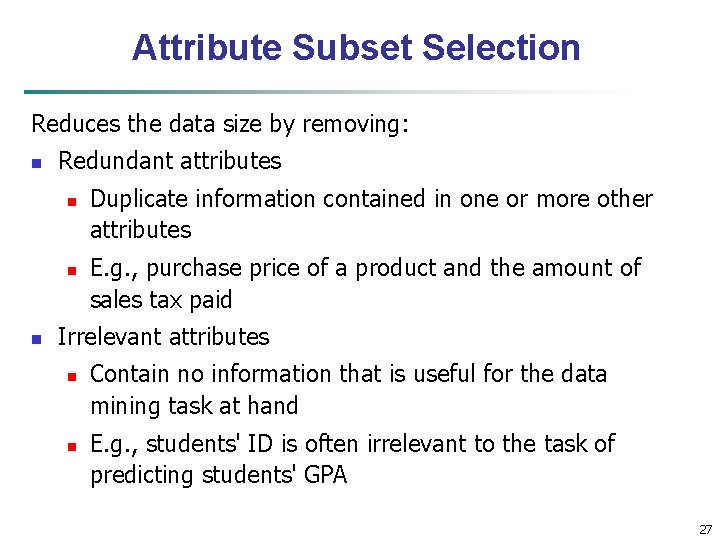 Attribute Subset Selection

Reduces the data size by removing:

- Redundant attributes
  - Duplicate information contained in one or more other attributes
  - E.g., purchase price of a product and the amount of sales tax paid
- Irrelevant attributes
  - Contain no information that is useful for the data mining task at hand
  - E.g., students' ID is often irrelevant to the task of predicting students' GPA

27